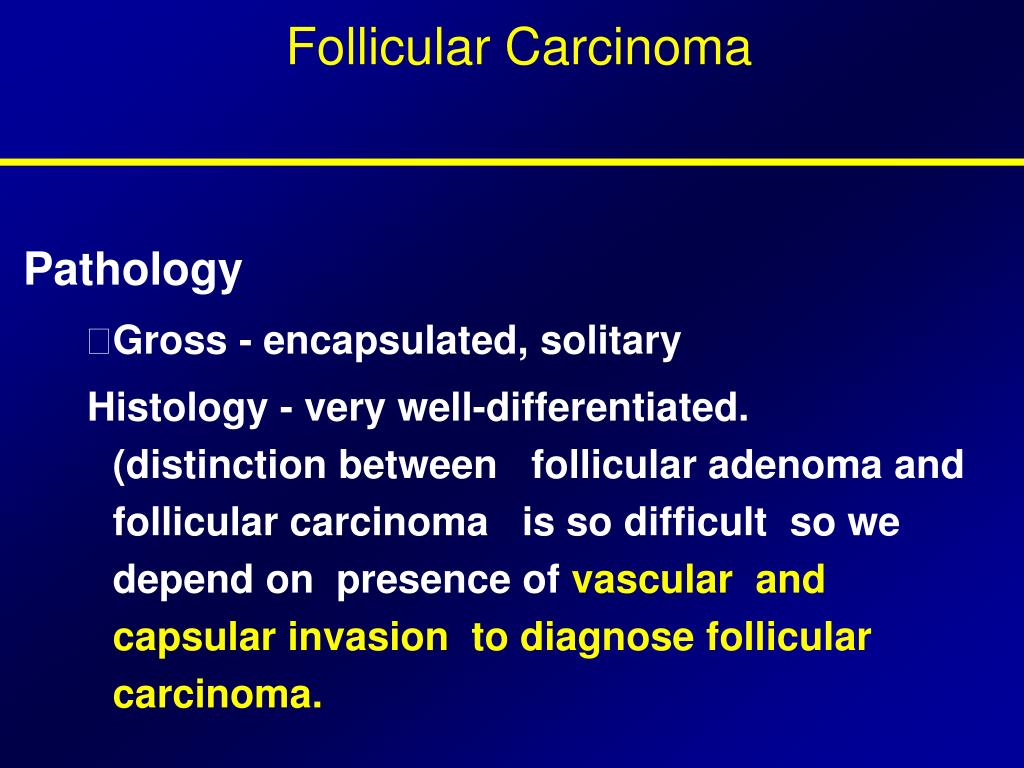 Follicular Carcinoma

Pathology

Gross - encapsulated, solitary

Histology - very well-differentiated. (distinction between follicular adenoma and follicular carcinoma is so difficult so we depend on presence of vascular and capsular invasion to diagnose follicular carcinoma.